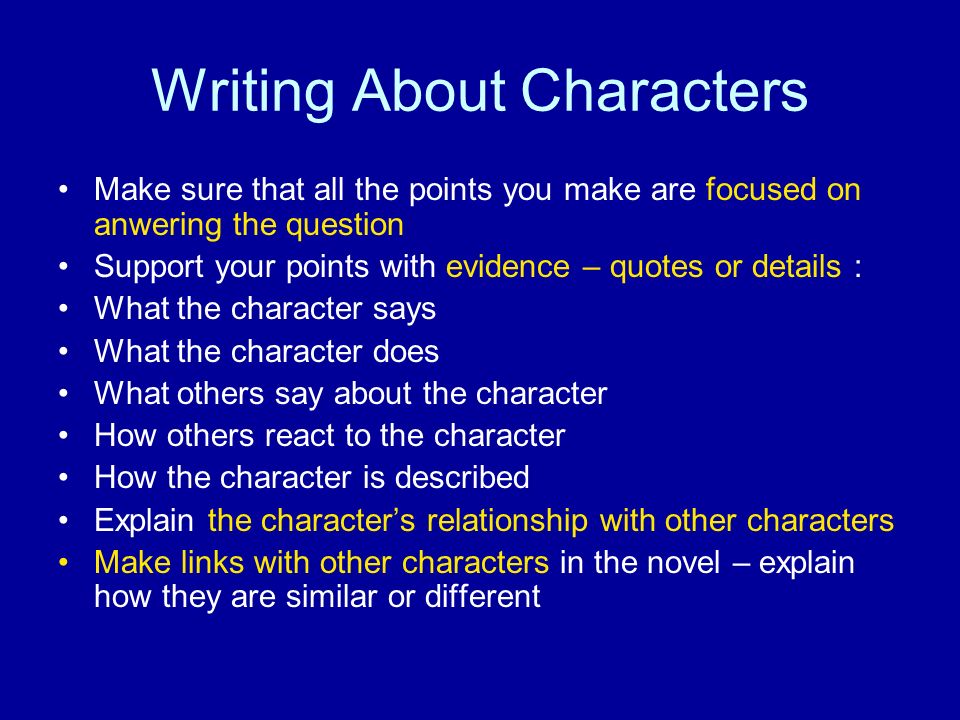 Writing About Characters

• Make sure that all the points you make are focused on anwering the question
• Support your points with evidence – quotes or details :
• What the character says
• What the character does
• What others say about the character
• How others react to the character
• How the character is described
• Explain the character's relationship with other characters
• Make links with other characters in the novel – explain how they are similar or different